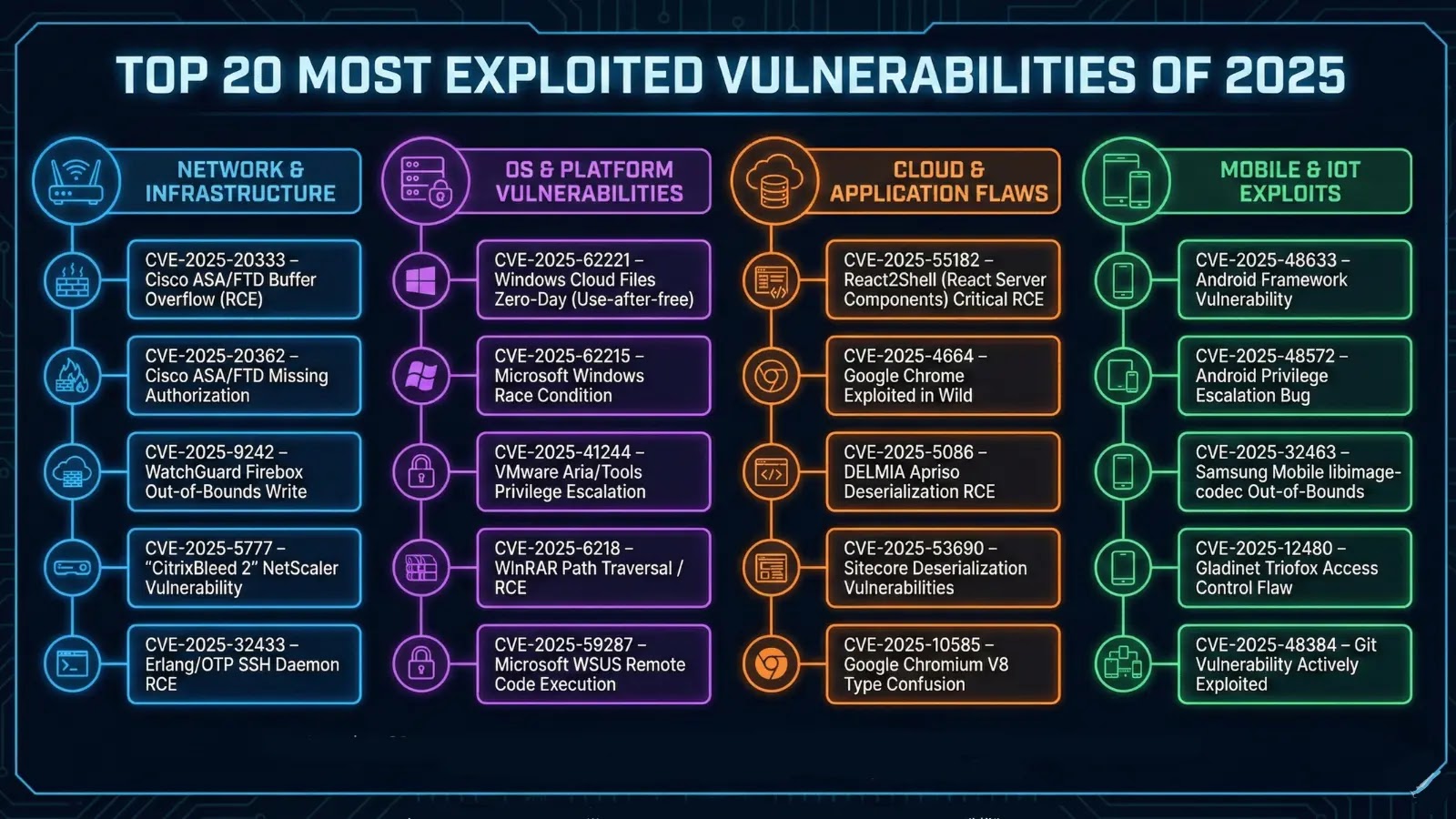 TOP 20 MOST EXPLOITED VULNERABILITIES OF 2025

NETWORK & INFRASTRUCTURE

CVE-2025-20333 – Cisco ASA/FTD Buffer Overflow (RCE)

CVE-2025-20362 – Cisco ASA/FTD Missing Authorization

CVE-2025-9242 – WatchGuard Firebox Out-of-Bounds Write

CVE-2025-5777 – "CitrixBleed 2" NetScaler Vulnerability

CVE-2025-32433 – Erlang/OTP SSH Daemon RCE

OS & PLATFORM VULNERABILITIES

CVE-2025-62221 – Windows Cloud Files Zero-Day (Use-after-free)

CVE-2025-62215 – Microsoft Windows Race Condition

CVE-2025-41244 – VMware Aria/Tools Privilege Escalation

CVE-2025-6218 – WInRAR Path Traversal / RCE

CVE-2025-59287 – Microsoft WSUS Remote Code Execution

CLOUD & APPLICATION FLAWS

CVE-2025-55182 – React2Shell (React Server Components) Critical RCE

CVE-2025-4664 – Google Chrome Exploited in Wild

CVE-2025-5086 – DELMIA Apriso Deserialization RCE

CVE-2025-53690 – Sitecore Deserialization Vulnerabilities

CVE-2025-10585 – Google Chromium V8 Type Confusion

MOBILE & IOT EXPLOITS

CVE-2025-48633 – Android Framework Vulnerability

CVE-2025-48572 – Android Privilege Escalation Bug

CVE-2025-32463 – Samsung Mobile libimage-codec Out-of-Bounds

CVE-2025-12480 – Gladinet Triofox Access Control Flaw

CVE-2025-48384 – Git Vulnerability Actively Exploited